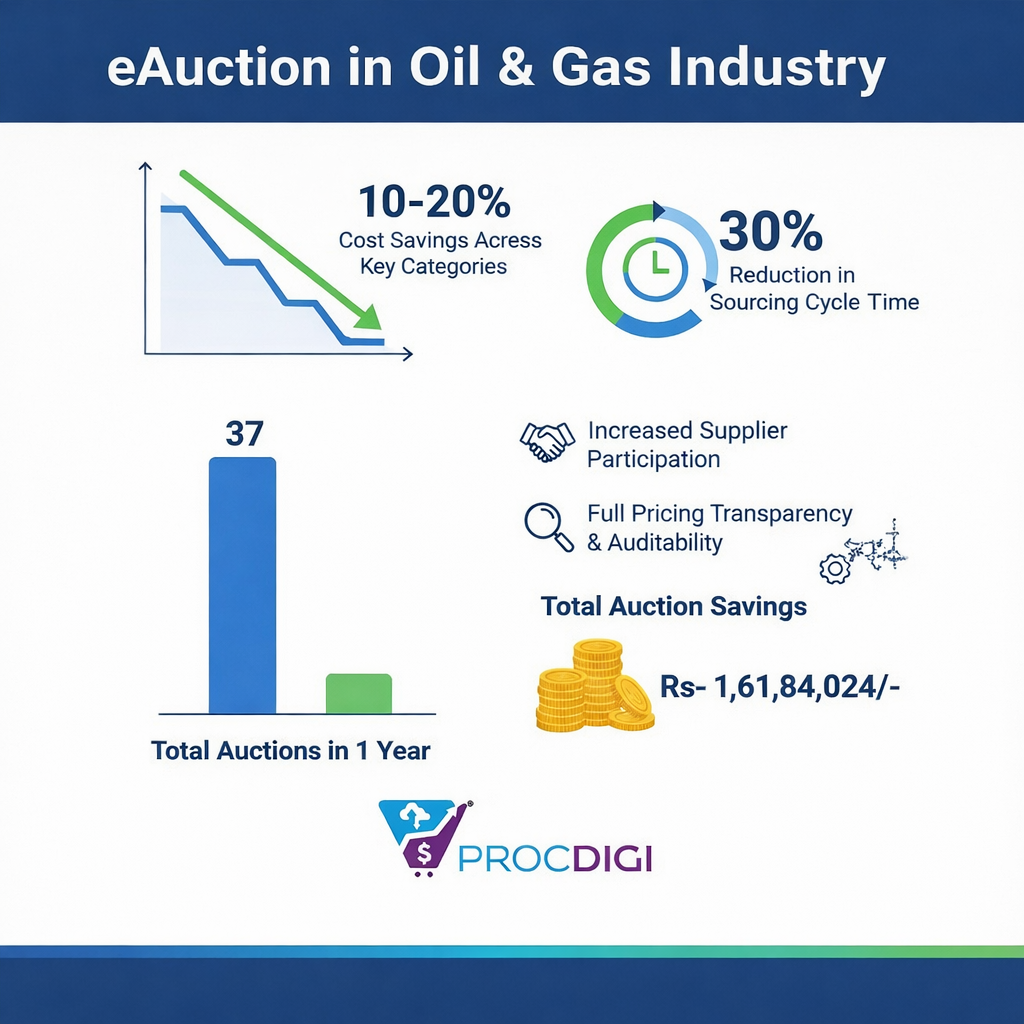 eAuction in Oil & Gas Industry

10-20%
Cost Savings Acress Key Categories

30%
Reduction in Sourcing Cycle Time

37

Total Auctions in 1 Year

Increased Supplier Participation

Full Pricing Transparency & Auditability

Total Auction Savings

Rs- 1,61,84,024/-

PROCDIGI